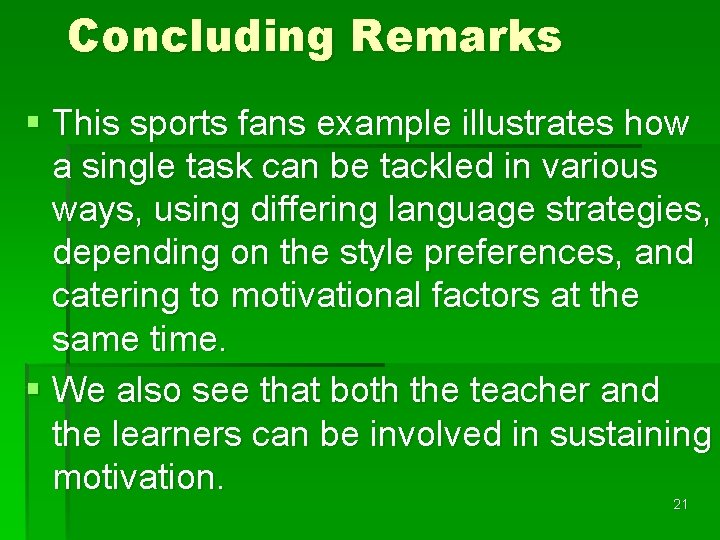 Concluding Remarks

▪ This sports fans example illustrates how a single task can be tackled in various ways, using differing language strategies, depending on the style preferences, and catering to motivational factors at the same time.

▪ We also see that both the teacher and the learners can be involved in sustaining motivation.

21